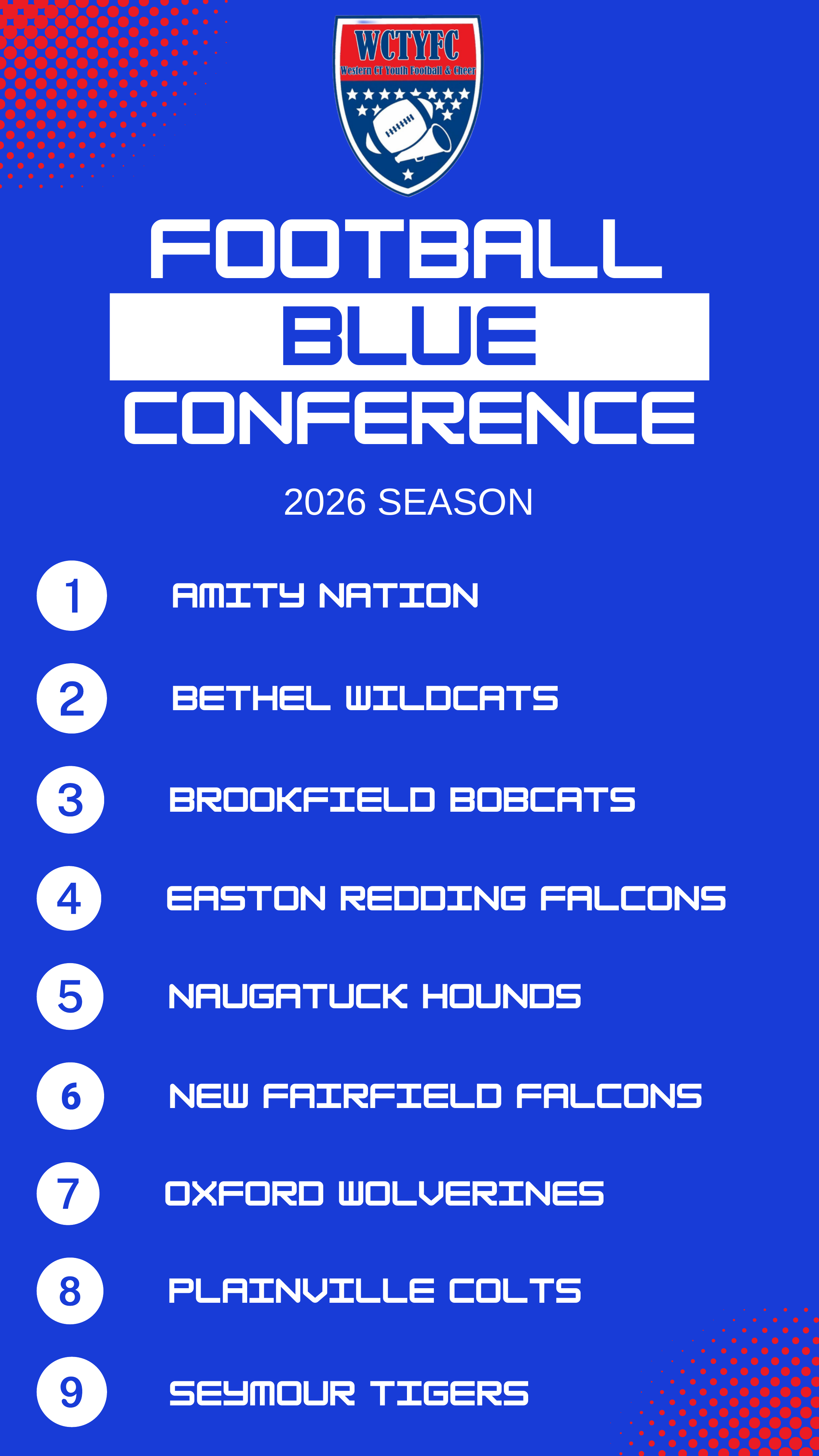 WCTYFC
Western CT Youth Football & Cheer

FOOTBALL
BLUE
CONFERENCE

2026 SEASON

1 AMITY NATION

2 BETHEL WILDCATS

3 BROOKFIELD BOBCATS

4 EASTON REDDING FALCONS

5 NAUGATUCK HOUNDS

6 NEW FAIRFIELD FALCONS

7 OXFORD WOLVERINES

8 PLAINVILLE COLTS

9 SEYMOUR TIGERS